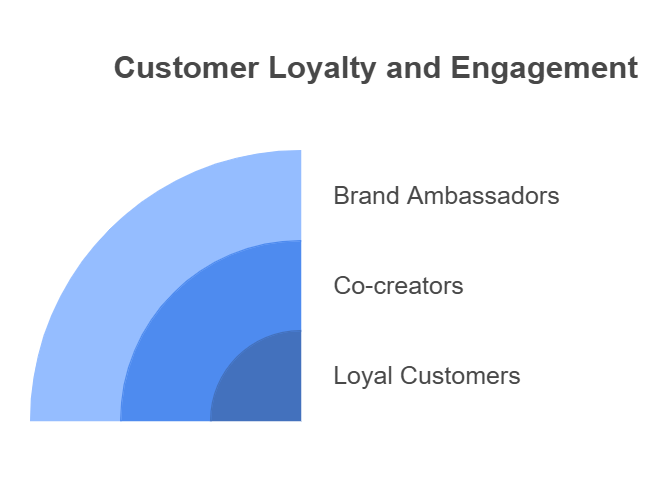 Customer Loyalty and Engagement

Brand Ambassadors

Co-creators

Loyal Customers